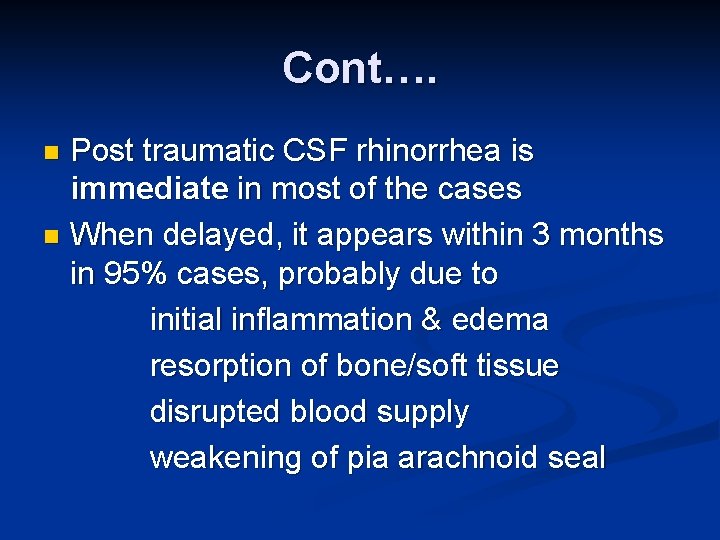 Cont….

Post traumatic CSF rhinorrhea is immediate in most of the cases

When delayed, it appears within 3 months in 95% cases, probably due to

initial inflammation & edema

resorption of bone/soft tissue

disrupted blood supply

weakening of pia arachnoid seal